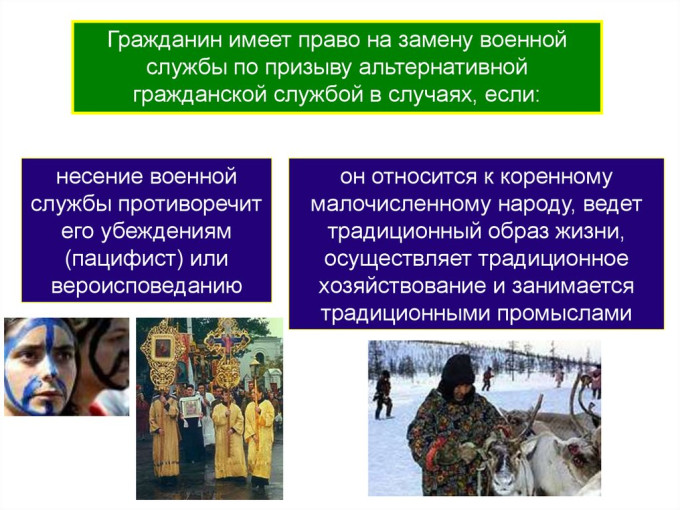 Гражданин имеет право на замену военной службы по призыву альтернативной гражданской службой в случаях, если:

несение военной службы противоречит его убеждениям (пацифист) или вероисповеданию

он относится к коренному малочисленному народу, ведет традиционный образ жизни, осуществляет традиционное хозяйствование и занимается традиционными промыслами